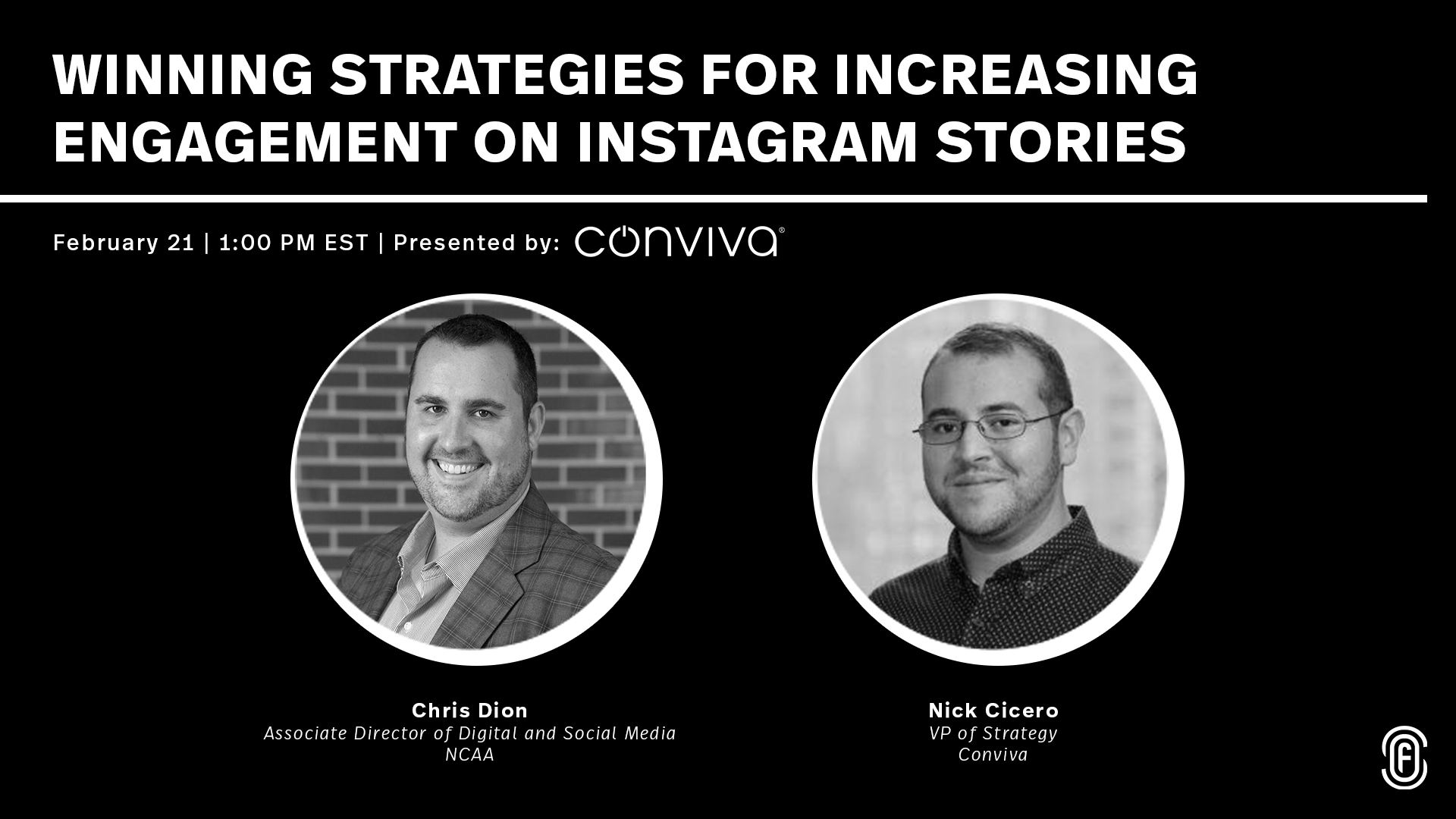 WINNING STRATEGIES FOR INCREASING ENGAGEMENT ON INSTAGRAM STORIES

February 21 | 1:00 PM EST | Presented by: CONVIVA

Chris Dion
Associate Director of Digital and Social Media
NCAA

Nick Cicero
VP of Strategy
Conviva